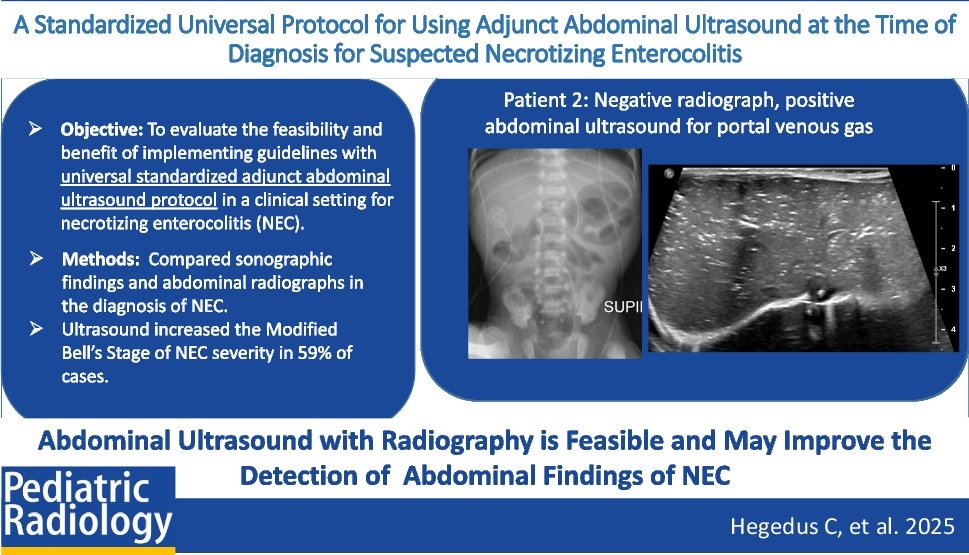 A Standardized Universal Protocol for Using Adjunct Abdominal Ultrasound at the Time of Diagnosis for Suspected Necrotizing Enterocolitis

➢ **Objective:** To evaluate the feasibility and benefit of implementing guidelines with universal standardized adjunct abdominal ultrasound protocol in a clinical setting for necrotizing enterocolitis (NEC).

➢ **Methods:** Compared sonographic findings and abdominal radiographs in the diagnosis of NEC.

➢ Ultrasound increased the Modified Bell's Stage of NEC severity in 59% of cases.

Patient 2: Negative radiograph, positive abdominal ultrasound for portal venous gas

SUPII

0
1
2
X3
3
4

Abdominal Ultrasound with Radiography is Feasible and May Improve the Detection of Abdominal Findings of NEC

Pediatric Radiology

Hegedus C, et al. 2025